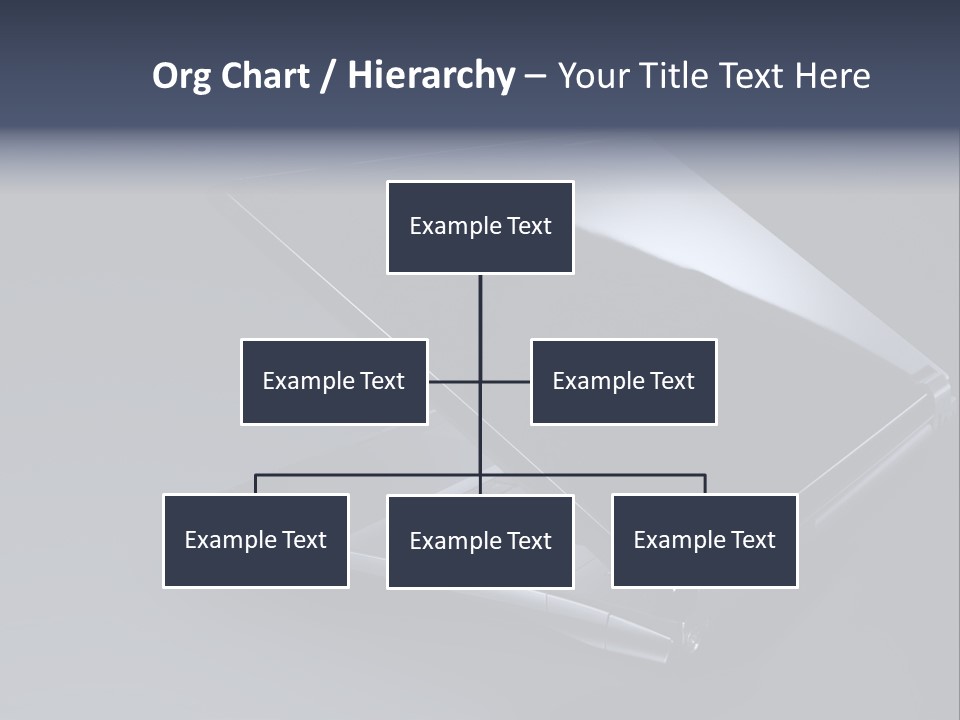 Org Chart / Hierarchy – Your Title Text Here

Example Text

Example Text

Example Text

Example Text

Example Text

Example Text